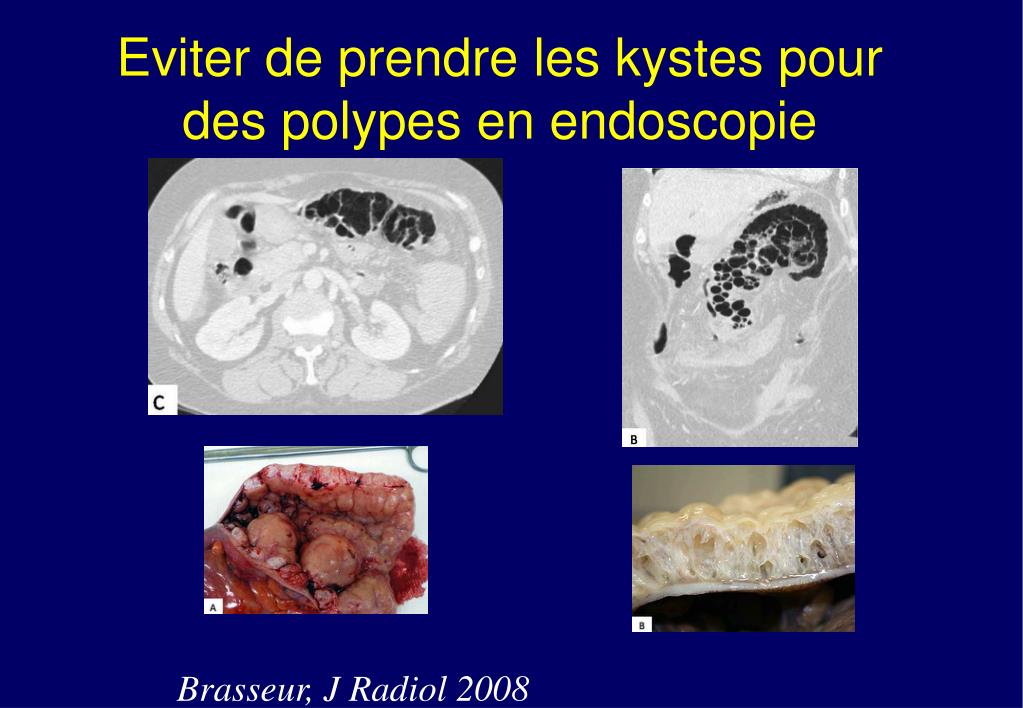 Eviter de prendre les kystes pour des polypes en endoscopie

C

B

A

B

Brasseur, J Radiol 2008